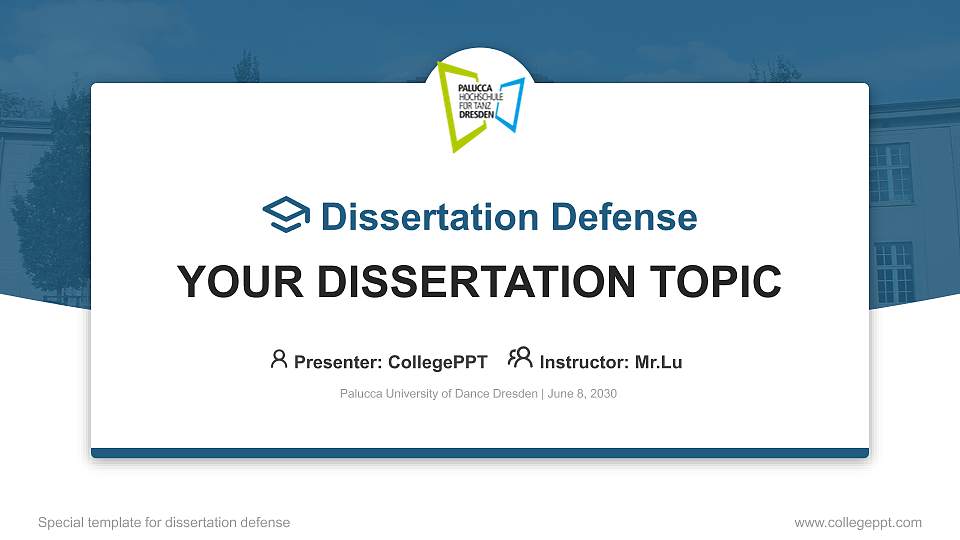 PALUCCA HOCHSCHULE FÜR TANZ DRESDEN

Dissertation Defense

YOUR DISSERTATION TOPIC

Presenter: CollegePPT Instructor: Mr.Lu

Palucca University of Dance Dresden | June 8, 2030

Special template for dissertation defense

www.collegeppt.com